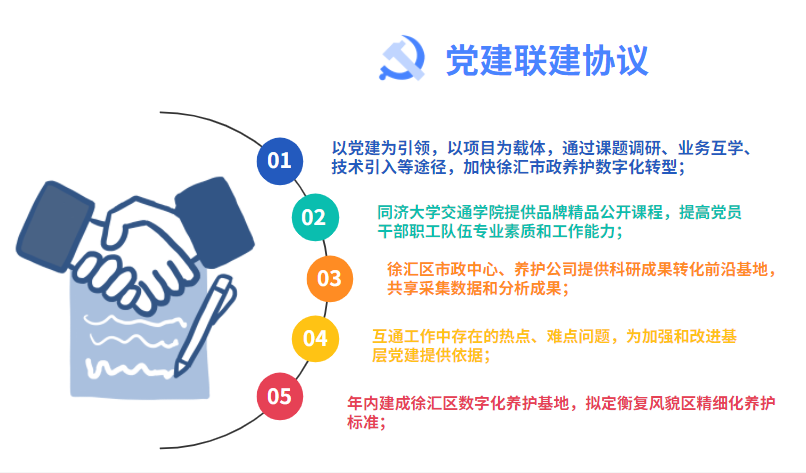 党建联建协议

01 以党建为引领，以项目为载体，通过课题调研、业务互学、技术引入等途径，加快徐汇市政养护数字化转型；

02 同济大学交通学院提供品牌精品公开课程，提高党员干部职工队伍专业素质和工作能力；

03 徐汇区市政中心、养护公司提供科研成果转化前沿基地，共享采集数据和分析成果；

04 互通工作中存在的热点、难点问题，为加强和改进基层党建提供依据；

05 年内建成徐汇区数字化养护基地，拟定衡复风貌区精细化养护标准；